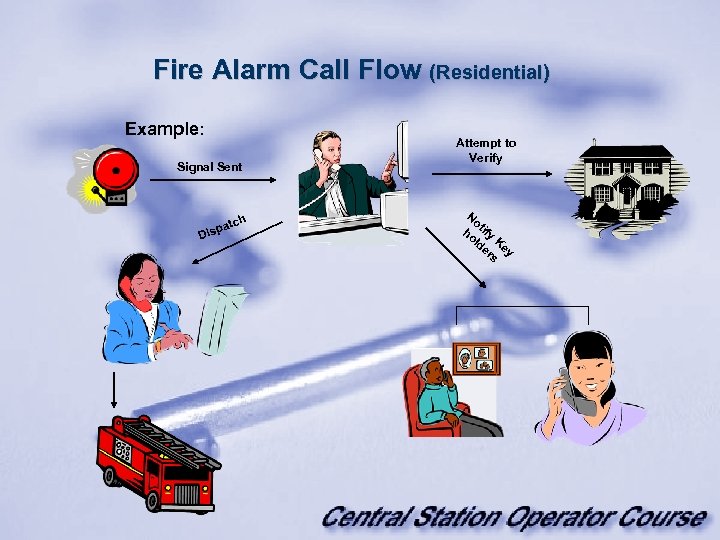 Fire Alarm Call Flow (Residential)

Example:

Signal Sent

Attempt to Verify

Dispatch

Notify Key holders

Central Station Operator Course